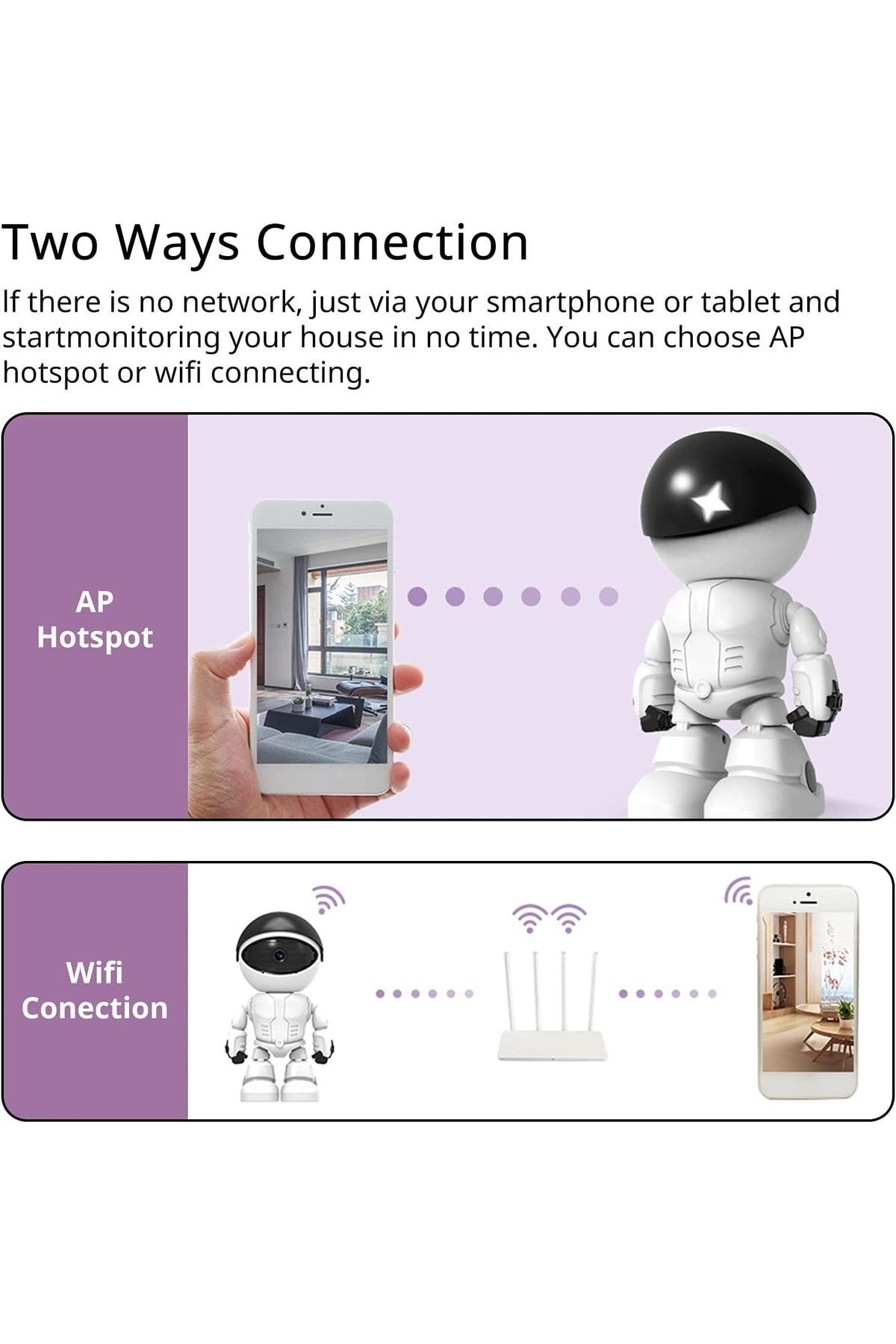 Two Ways Connection

If there is no network, just via your smartphone or tablet and startmonitoring your house in no time. You can choose AP hotspot or wifi connecting.

AP Hotspot

Wifi Conection